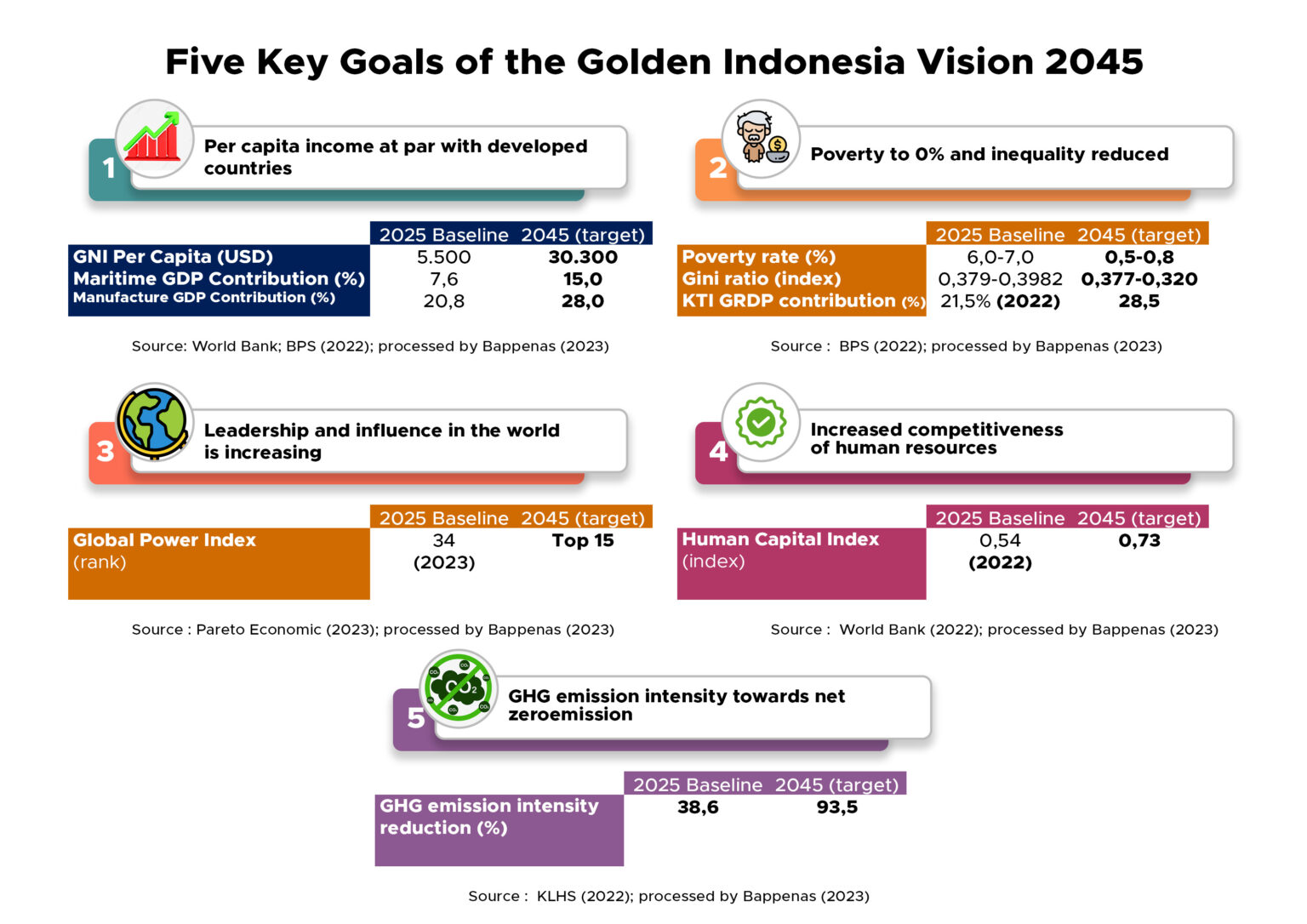 Five Key Goals of the Golden Indonesia Vision 2045

1 Per capita income at par with developed countries

| | 2025 Baseline | 2045 (target) |
|---|---|---|
| GNI Per Capita (USD) | 5.500 | 30.300 |
| Maritime GDP Contribution (%) | 7,6 | 15,0 |
| Manufacture GDP Contribution (%) | 20,8 | 28,0 |

Source: World Bank; BPS (2022); processed by Bappenas (2023)

2 Poverty to 0% and inequality reduced

| | 2025 Baseline | 2045 (target) |
|---|---|---|
| Poverty rate (%) | 6,0-7,0 | 0,5-0,8 |
| Gini ratio (index) | 0,379-0,3982 | 0,377-0,320 |
| KTI GRDP contribution (%) | 21,5% (2022) | 28,5 |

Source : BPS (2022); processed by Bappenas (2023)

3 Leadership and influence in the world is increasing

| | 2025 Baseline | 2045 (target) |
|---|---|---|
| Global Power Index (rank) | 34 (2023) | Top 15 |

Source : Pareto Economic (2023); processed by Bappenas (2023)

4 Increased competitiveness of human resources

| | 2025 Baseline | 2045 (target) |
|---|---|---|
| Human Capital Index (index) | 0,54 (2022) | 0,73 |

Source : World Bank (2022); processed by Bappenas (2023)

5 GHG emission intensity towards net zeroemission

| | 2025 Baseline | 2045 (target) |
|---|---|---|
| GHG emission intensity reduction (%) | 38,6 | 93,5 |

Source : KLHS (2022); processed by Bappenas (2023)